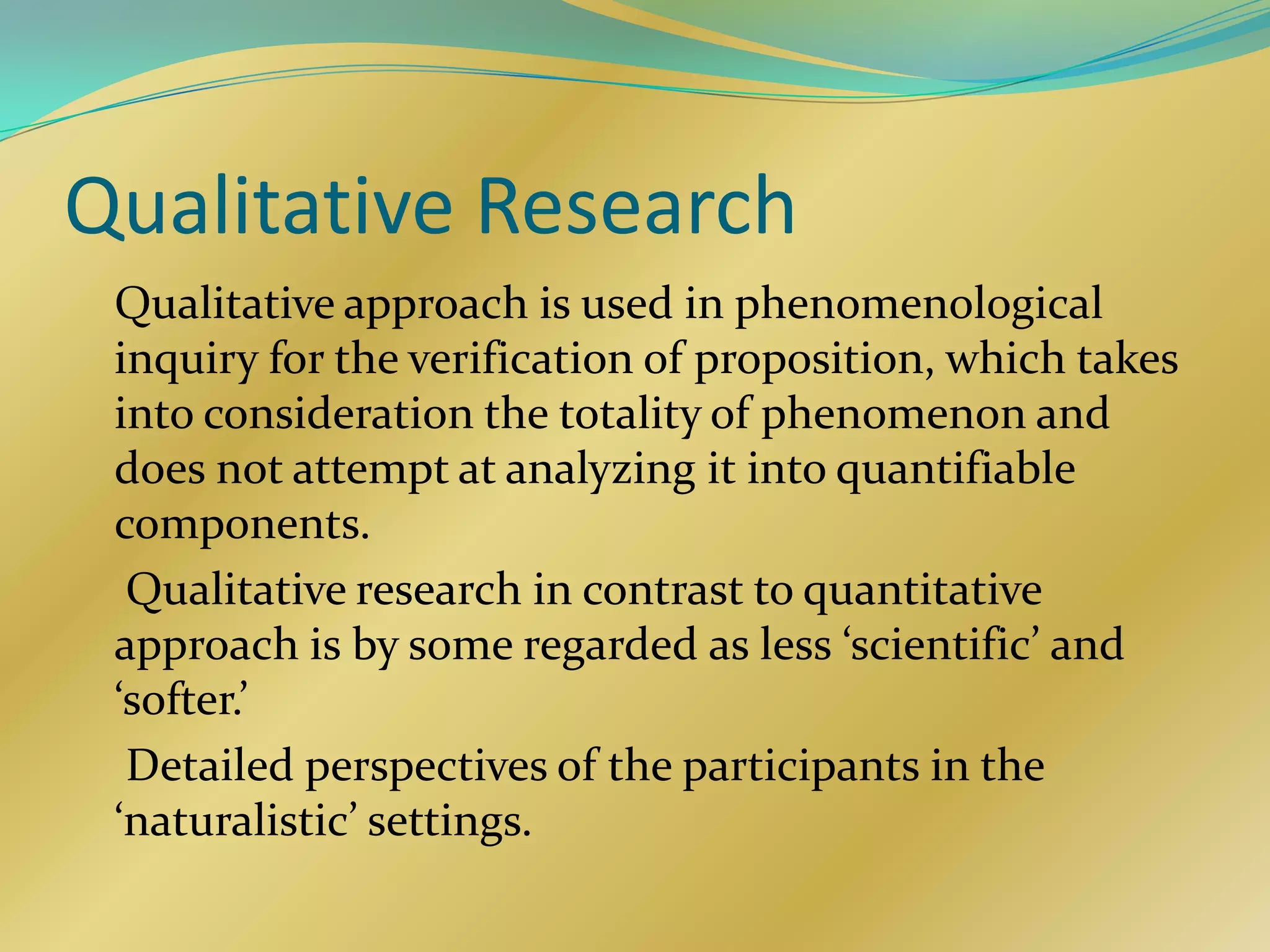 Qualitative Research

Qualitative approach is used in phenomenological inquiry for the verification of proposition, which takes into consideration the totality of phenomenon and does not attempt at analyzing it into quantifiable components.

Qualitative research in contrast to quantitative approach is by some regarded as less ‘scientific’ and ‘softer.’

Detailed perspectives of the participants in the ‘naturalistic’ settings.